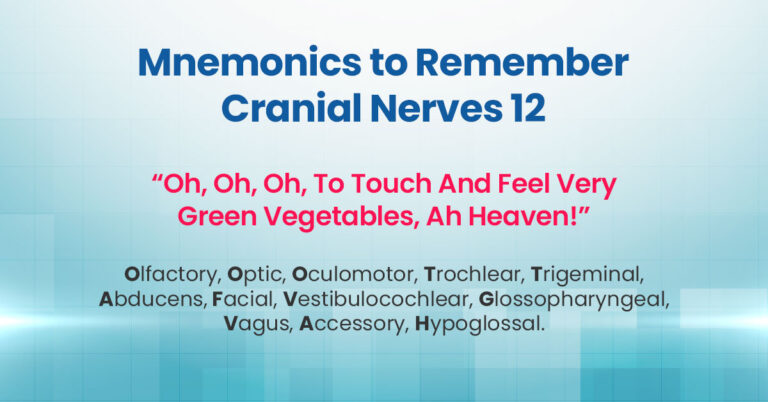 Mnemonics to Remember Cranial Nerves 12

“Oh, Oh, Oh, To Touch And Feel Very Green Vegetables, Ah Heaven!”

Olfactory, Optic, Oculomotor, Trochlear, Trigeminal, Abducens, Facial, Vestibulocochlear, Glossopharyngeal, Vagus, Accessory, Hypoglossal.